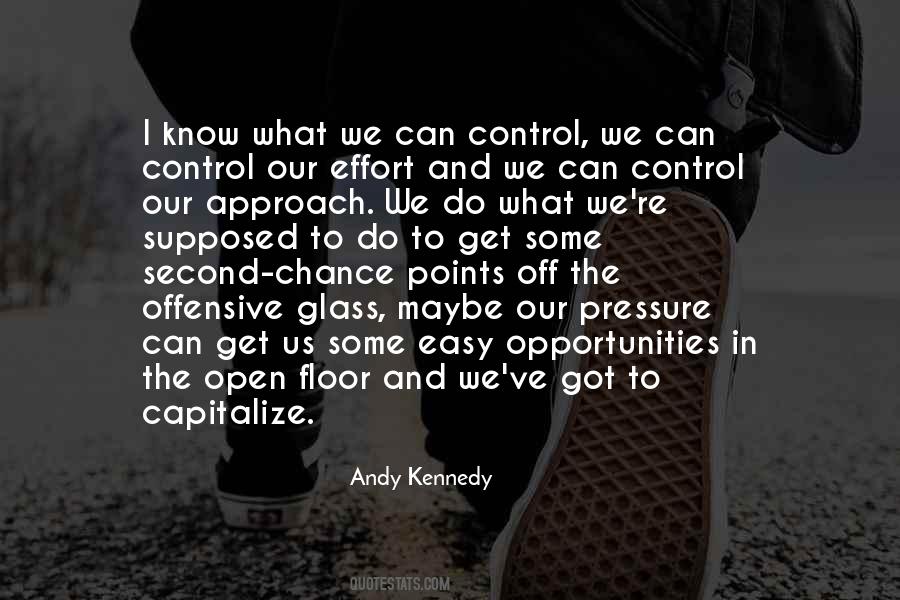 I know what we can control, we can control our effort and we can control our approach. We do what we're supposed to do to get some second-chance points off the offensive glass, maybe our pressure can get us some easy opportunities in the open floor and we've got to capitalize.

Andy Kennedy

QUOTESTATS.COM